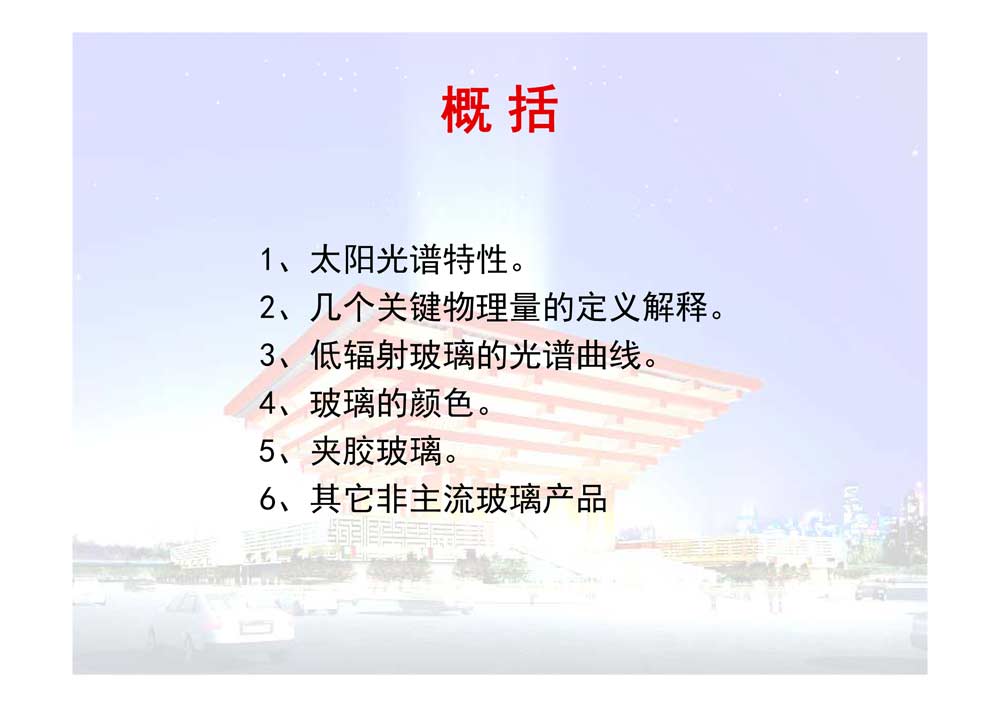 概 括

1、太阳光谱特性。
2、几个关键物理量的定义解释。
3、低辐射玻璃的光谱曲线。
4、玻璃的颜色。
5、夹胶玻璃。
6、其它非主流玻璃产品